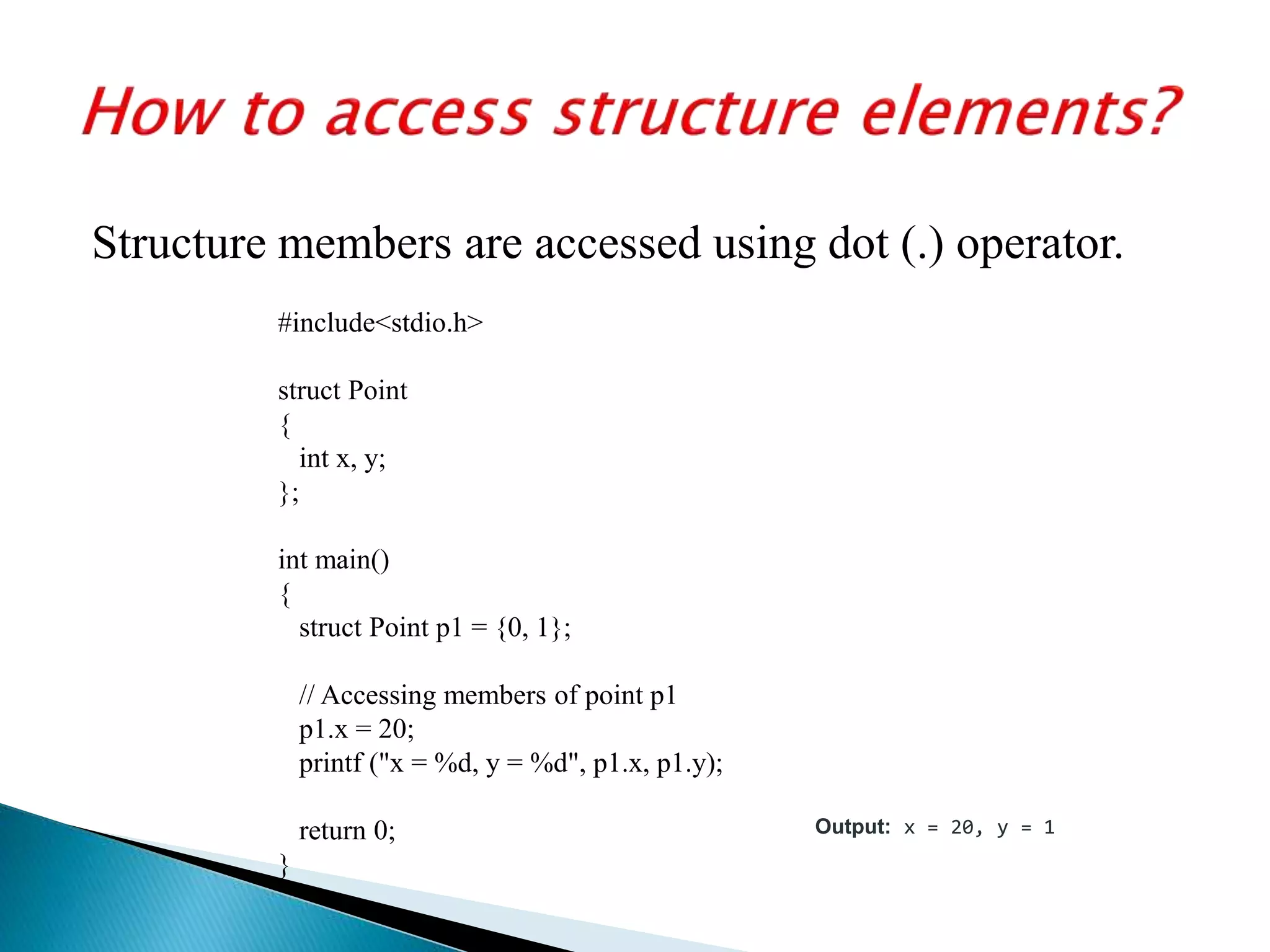 How to access structure elements?

Structure members are accessed using dot (.) operator.

#include<stdio.h>

struct Point
{
  int x, y;
};

int main()
{
  struct Point p1 = {0, 1};

  // Accessing members of point p1
  p1.x = 20;
  printf ("x = %d, y = %d", p1.x, p1.y);

  return 0;
}

Output: x = 20, y = 1